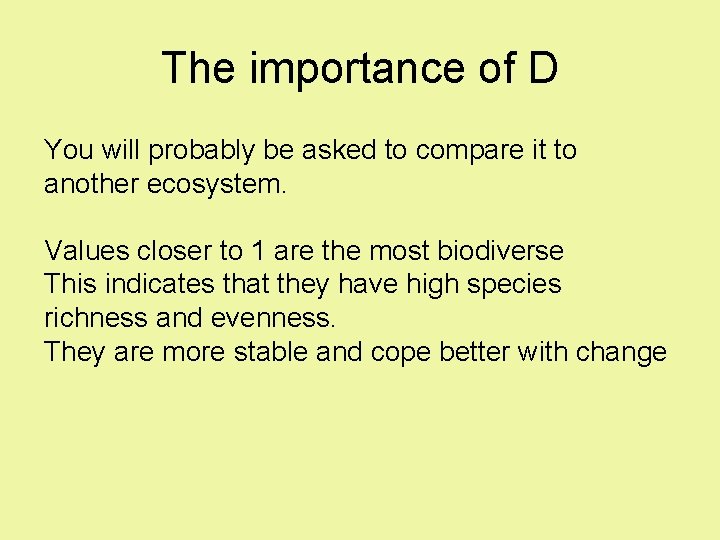 The importance of D

You will probably be asked to compare it to another ecosystem.

Values closer to 1 are the most biodiverse
This indicates that they have high species richness and evenness.
They are more stable and cope better with change